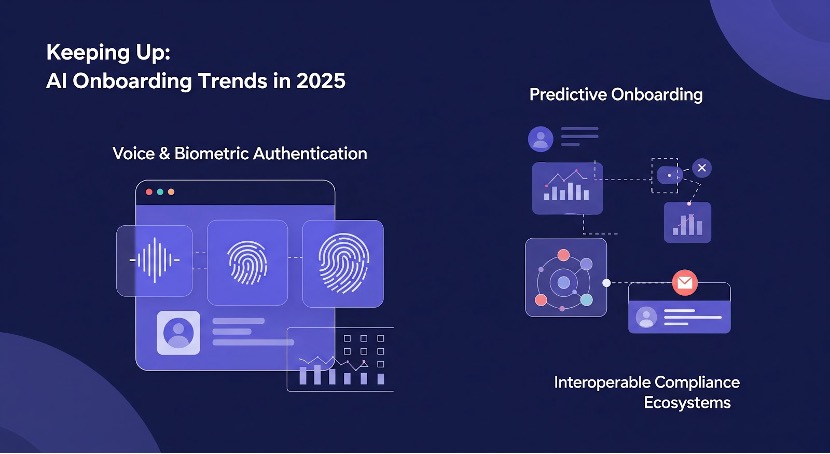 Keeping Up:
AI Onboarding Trends in 2025

Voice & Biometric Authentication

Predictive Onboarding

Interoperable Compliance Ecosystems